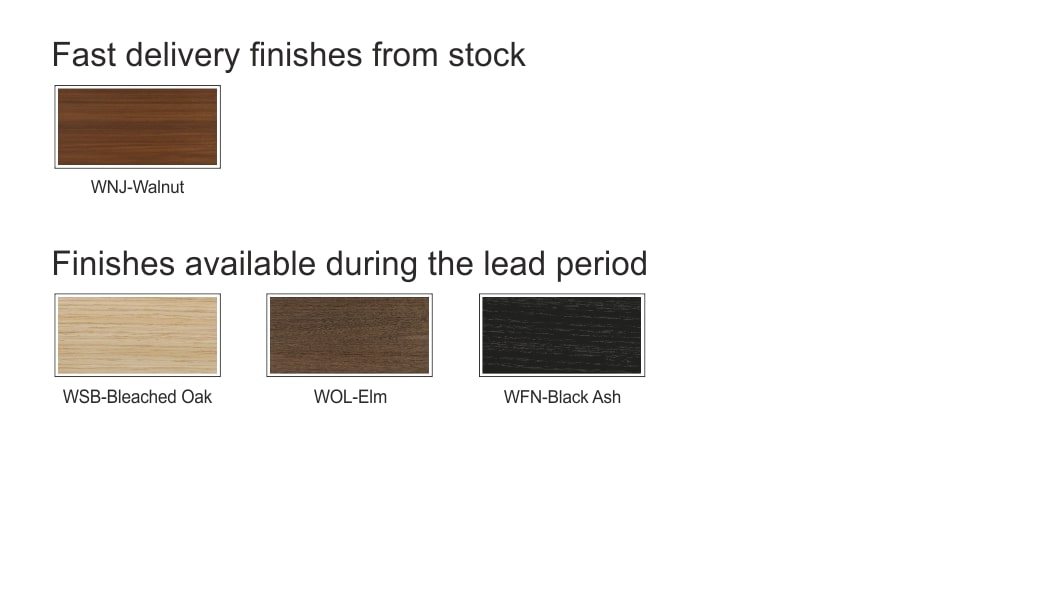 Fast delivery finishes from stock

WNJ-Walnut

Finishes available during the lead period

WSB-Bleached Oak

WOL-Elm

WFN-Black Ash